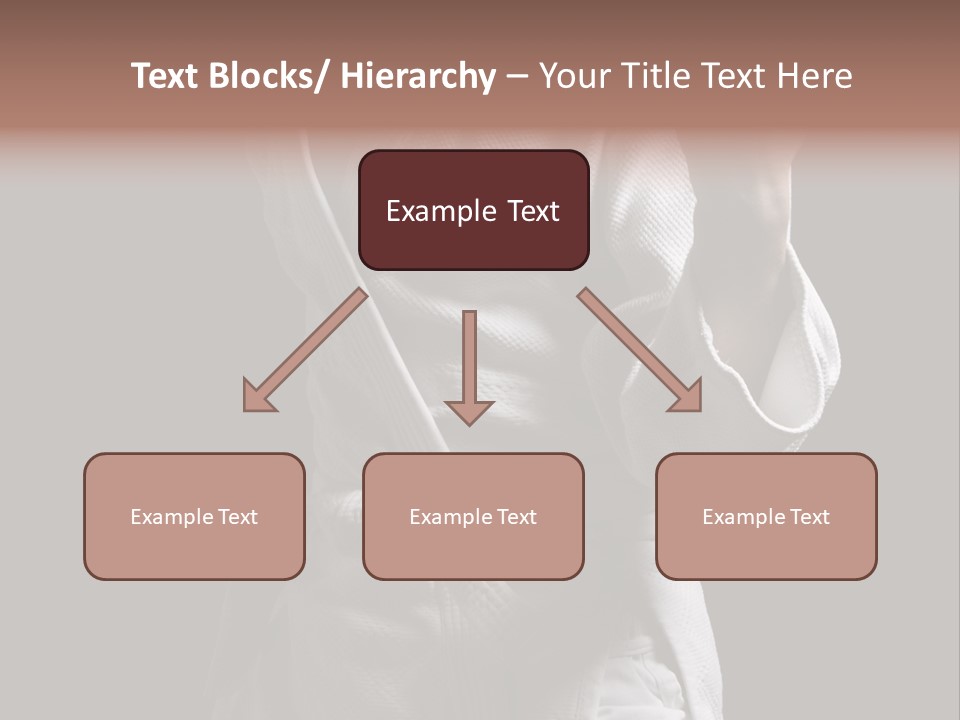 Text Blocks/ Hierarchy – Your Title Text Here

Example Text

Example Text

Example Text

Example Text